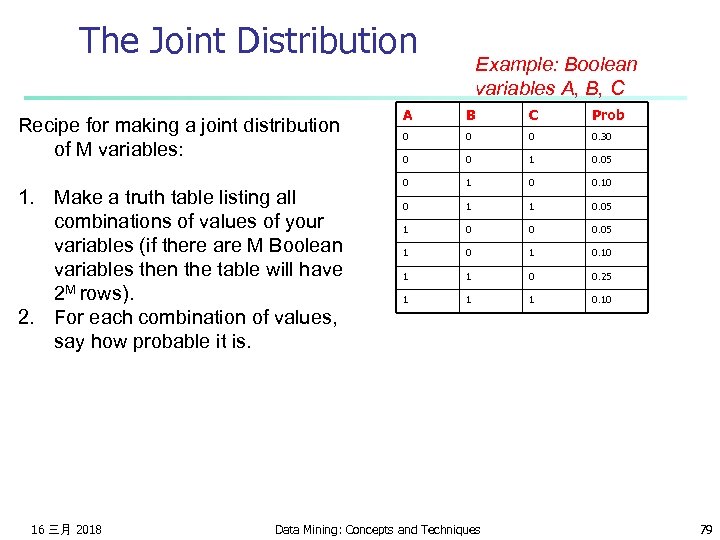 The Joint Distribution

Example: Boolean variables A, B, C

Recipe for making a joint distribution of M variables:

1. Make a truth table listing all combinations of values of your variables (if there are M Boolean variables then the table will have $2^M$ rows).
2. For each combination of values, say how probable it is.

| A | B | C | Prob |
|---|---|---|---|
| 0 | 0 | 0 | 0.30 |
| 0 | 0 | 1 | 0.05 |
| 0 | 1 | 0 | 0.10 |
| 0 | 1 | 1 | 0.05 |
| 1 | 0 | 0 | 0.05 |
| 1 | 0 | 1 | 0.10 |
| 1 | 1 | 0 | 0.25 |
| 1 | 1 | 1 | 0.10 |

16 三月 2018

Data Mining: Concepts and Techniques

79